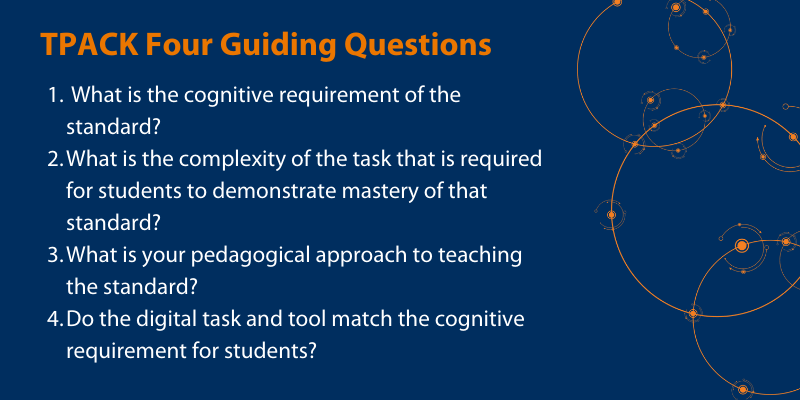 TPACK Four Guiding Questions

1. What is the cognitive requirement of the standard?
2. What is the complexity of the task that is required for students to demonstrate mastery of that standard?
3. What is your pedagogical approach to teaching the standard?
4. Do the digital task and tool match the cognitive requirement for students?